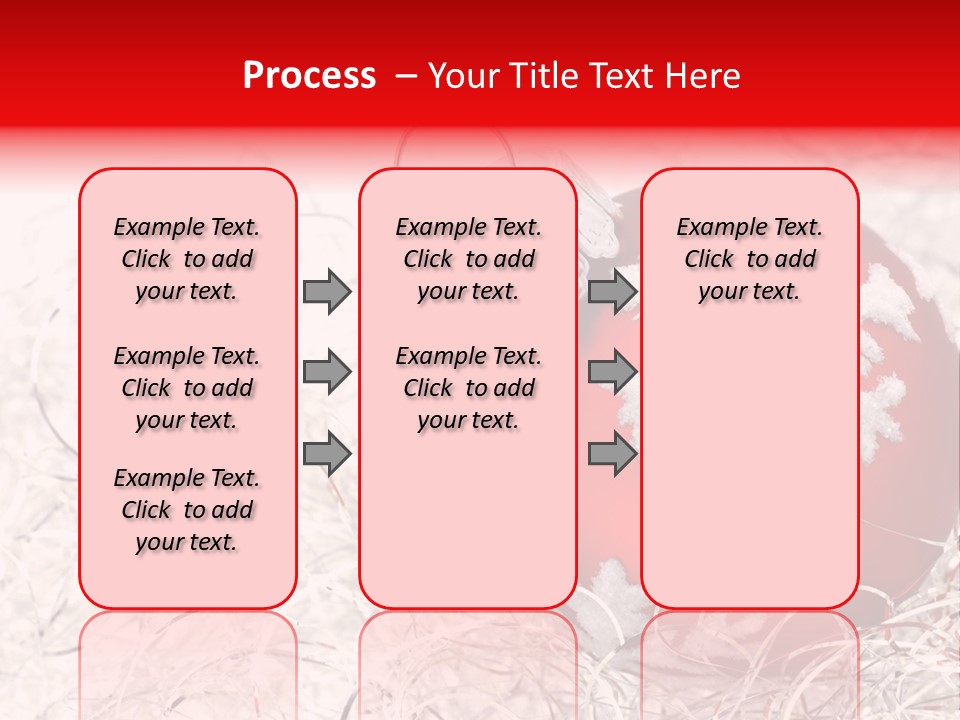 Process – Your Title Text Here

Example Text. Click to add your text.

Example Text. Click to add your text.

Example Text. Click to add your text.

Example Text. Click to add your text.

Example Text. Click to add your text.

Example Text. Click to add your text.